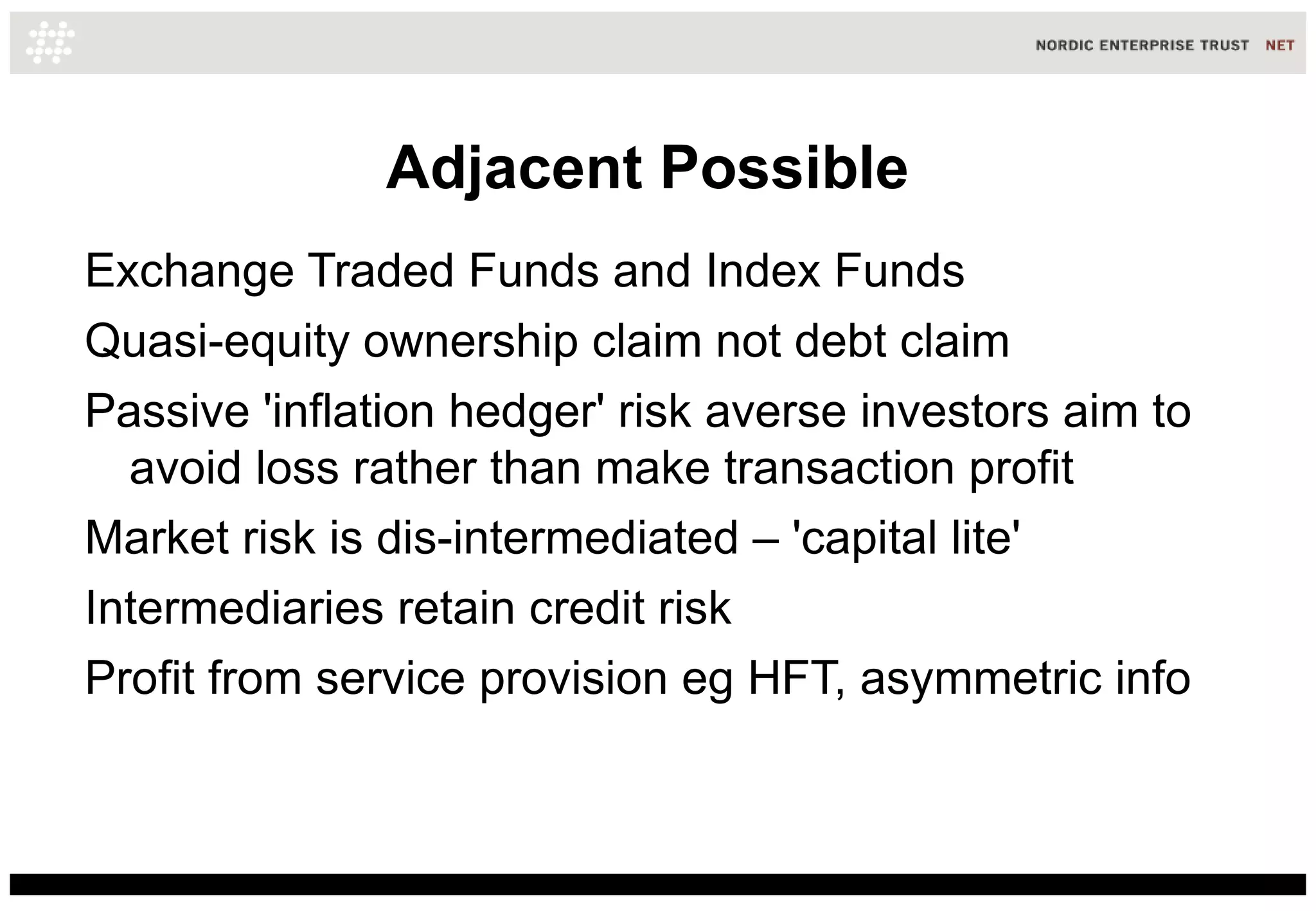 NORDIC ENTERPRISE TRUST NET

Adjacent Possible

Exchange Traded Funds and Index Funds

Quasi-equity ownership claim not debt claim

Passive 'inflation hedger' risk averse investors aim to avoid loss rather than make transaction profit

Market risk is dis-intermediated – 'capital lite'

Intermediaries retain credit risk

Profit from service provision eg HFT, asymmetric info